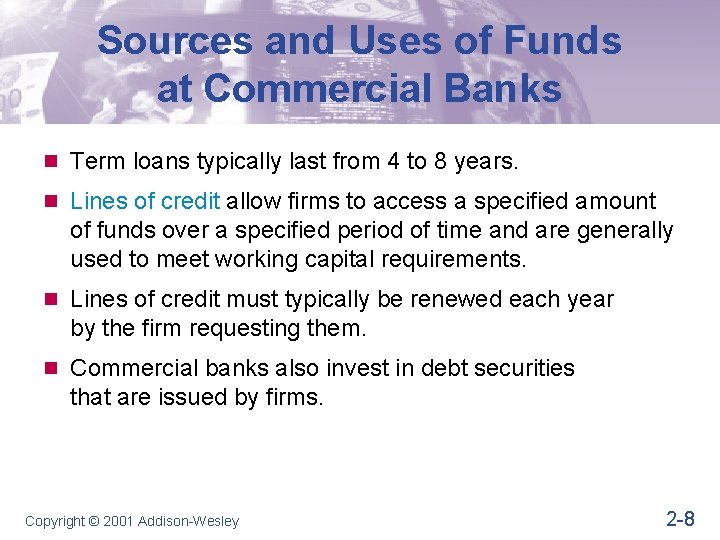 Sources and Uses of Funds at Commercial Banks

- Term loans typically last from 4 to 8 years.
- Lines of credit allow firms to access a specified amount of funds over a specified period of time and are generally used to meet working capital requirements.
- Lines of credit must typically be renewed each year by the firm requesting them.
- Commercial banks also invest in debt securities that are issued by firms.

Copyright © 2001 Addison-Wesley

2-8